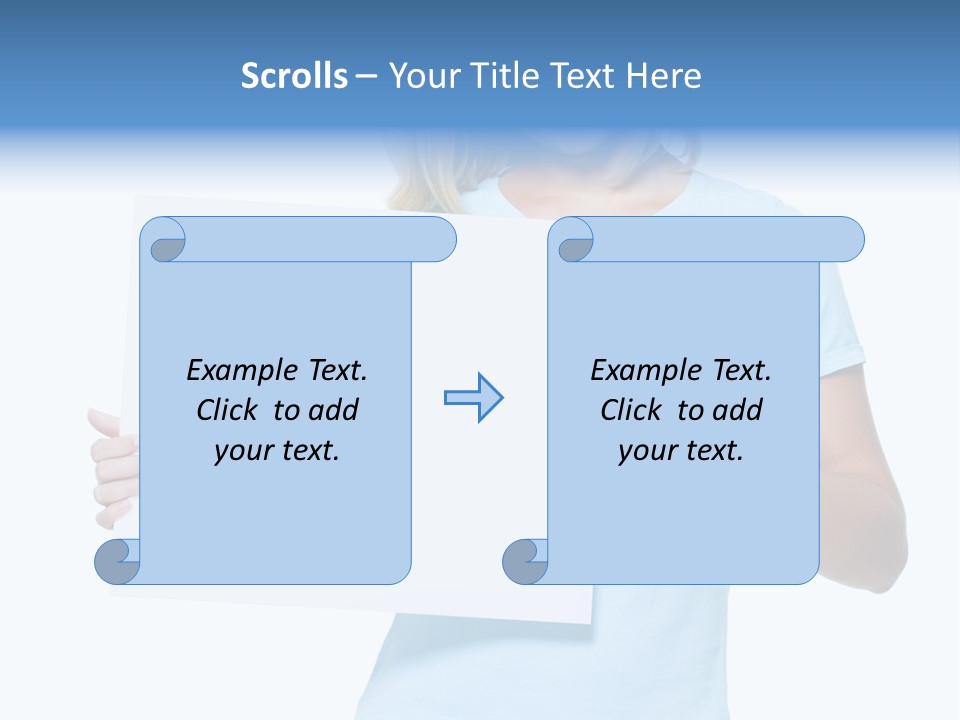 Scrolls – Your Title Text Here

Example Text. Click to add your text.

Example Text. Click to add your text.